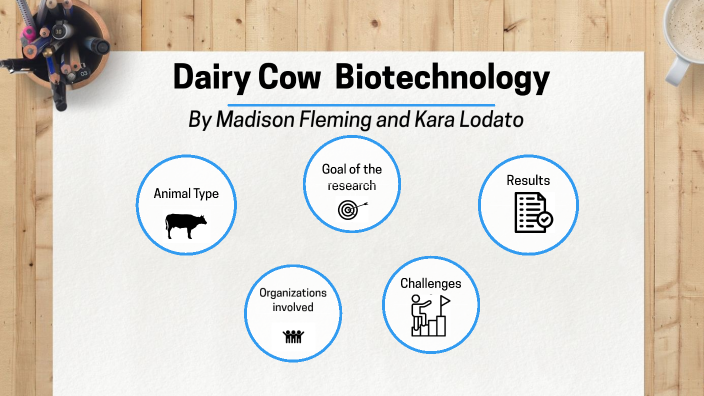 Dairy Cow  Biotechnology

By Madison Fleming and Kara Lodato

Animal Type

Goal of the research

Results

Organizations involved

Challenges